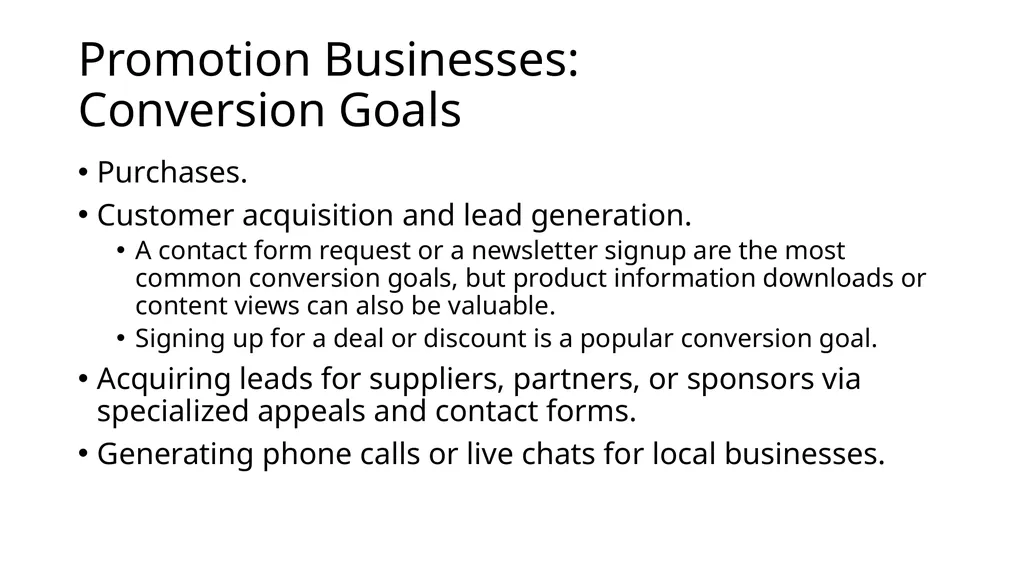 Promotion Businesses:
Conversion Goals

• Purchases.
• Customer acquisition and lead generation.
  • A contact form request or a newsletter signup are the most common conversion goals, but product information downloads or content views can also be valuable.
  • Signing up for a deal or discount is a popular conversion goal.
• Acquiring leads for suppliers, partners, or sponsors via specialized appeals and contact forms.
• Generating phone calls or live chats for local businesses.